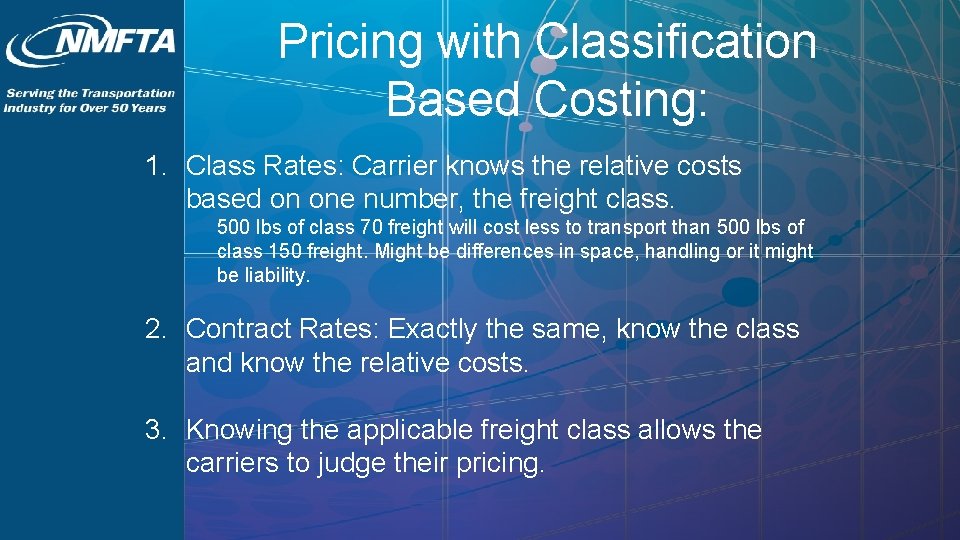 NMFTA

Serving the Transportation Industry for Over 50 Years

Pricing with Classification Based Costing:

1. Class Rates: Carrier knows the relative costs based on one number, the freight class.

500 lbs of class 70 freight will cost less to transport than 500 lbs of class 150 freight. Might be differences in space, handling or it might be liability.

2. Contract Rates: Exactly the same, know the class and know the relative costs.

3. Knowing the applicable freight class allows the carriers to judge their pricing.